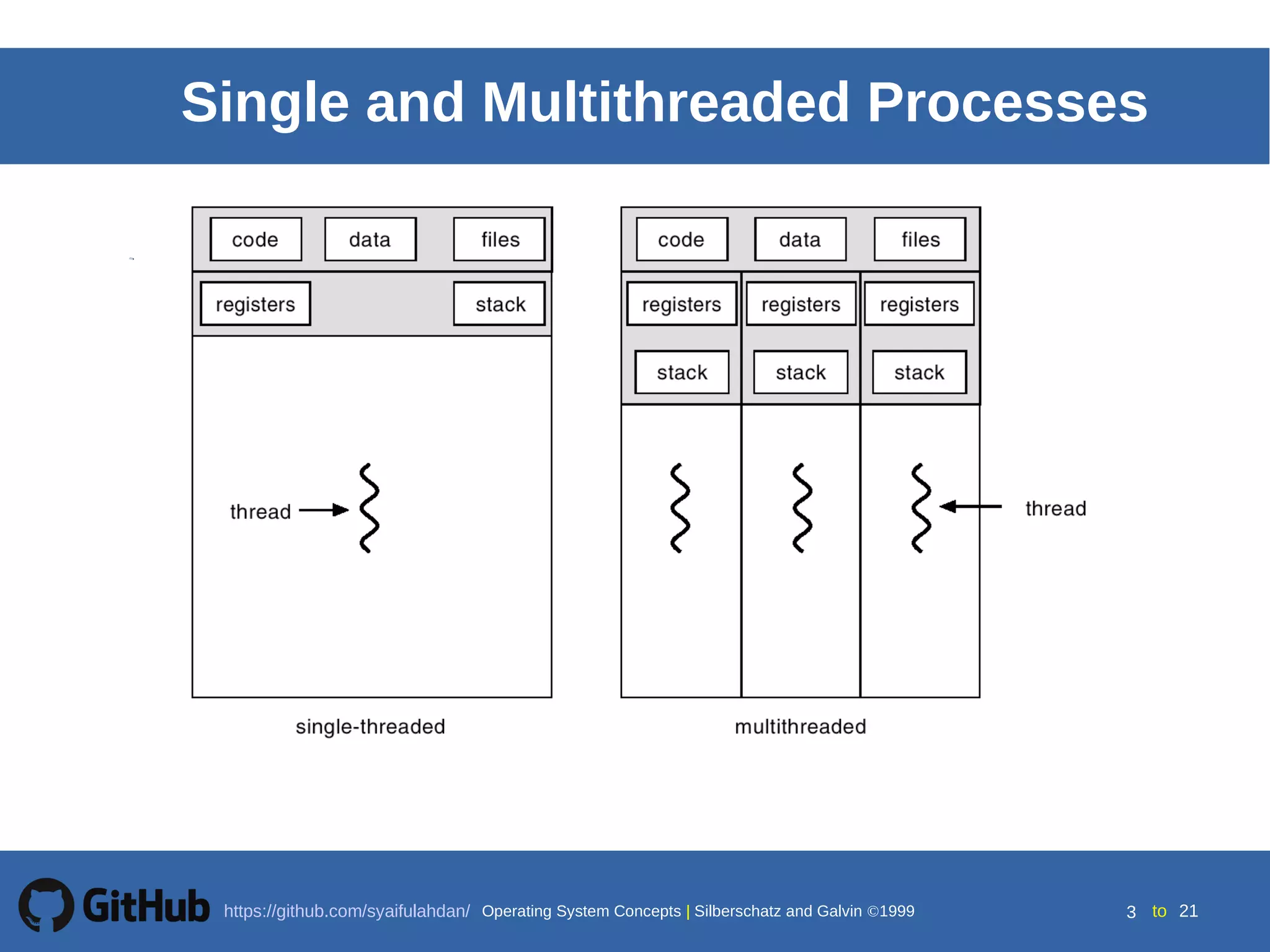 Single and Multithreaded Processes

code data files

registers stack

thread

single-threaded

code data files

registers registers registers

stack stack stack

thread

multithreaded

GitHub https://github.com/syaifulahdan/ Operating System Concepts | Silberschatz and Galvin ©1999

3 to 21